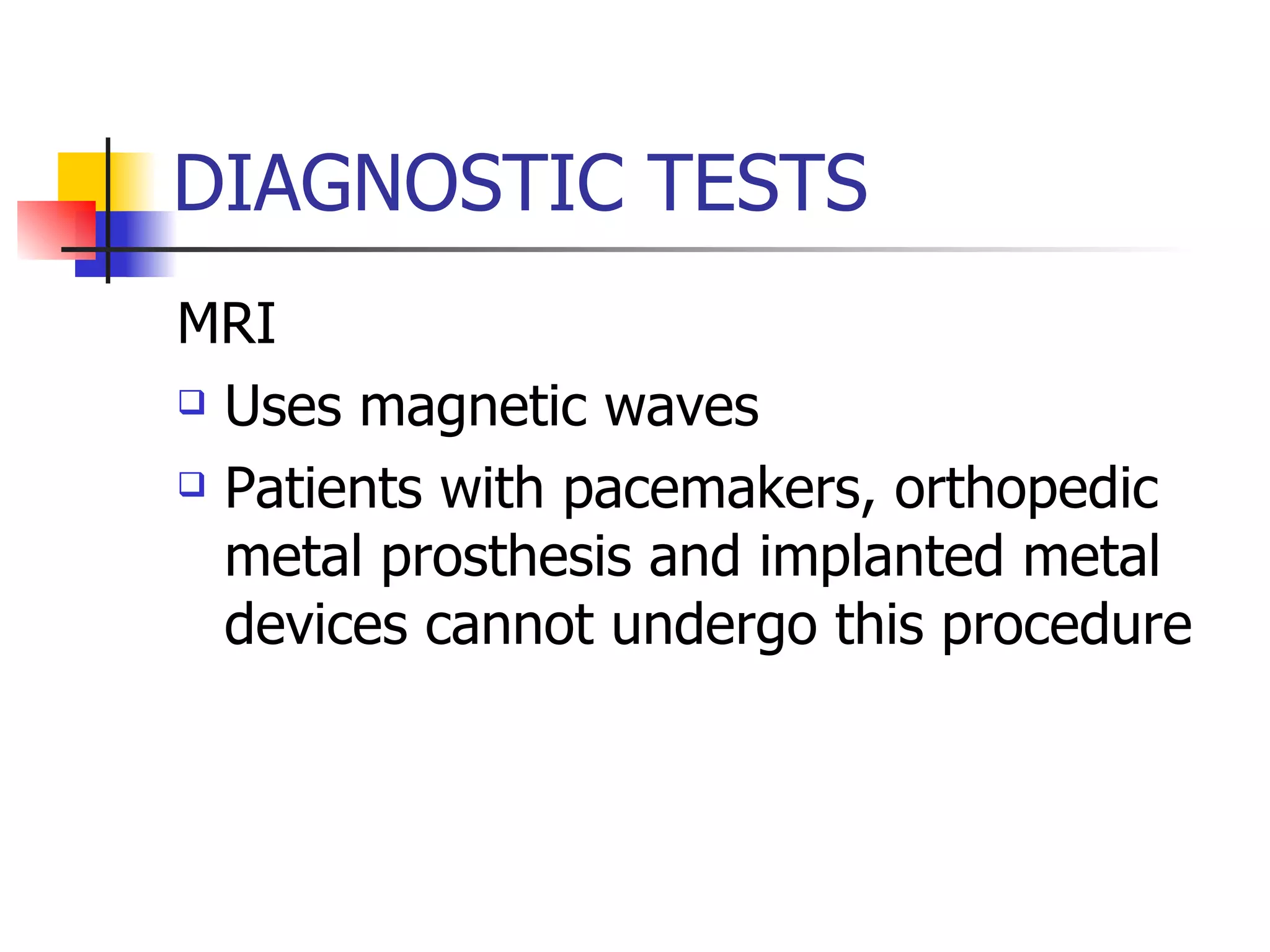 DIAGNOSTIC TESTS

MRI

❑ Uses magnetic waves

❑ Patients with pacemakers, orthopedic metal prosthesis and implanted metal devices cannot undergo this procedure